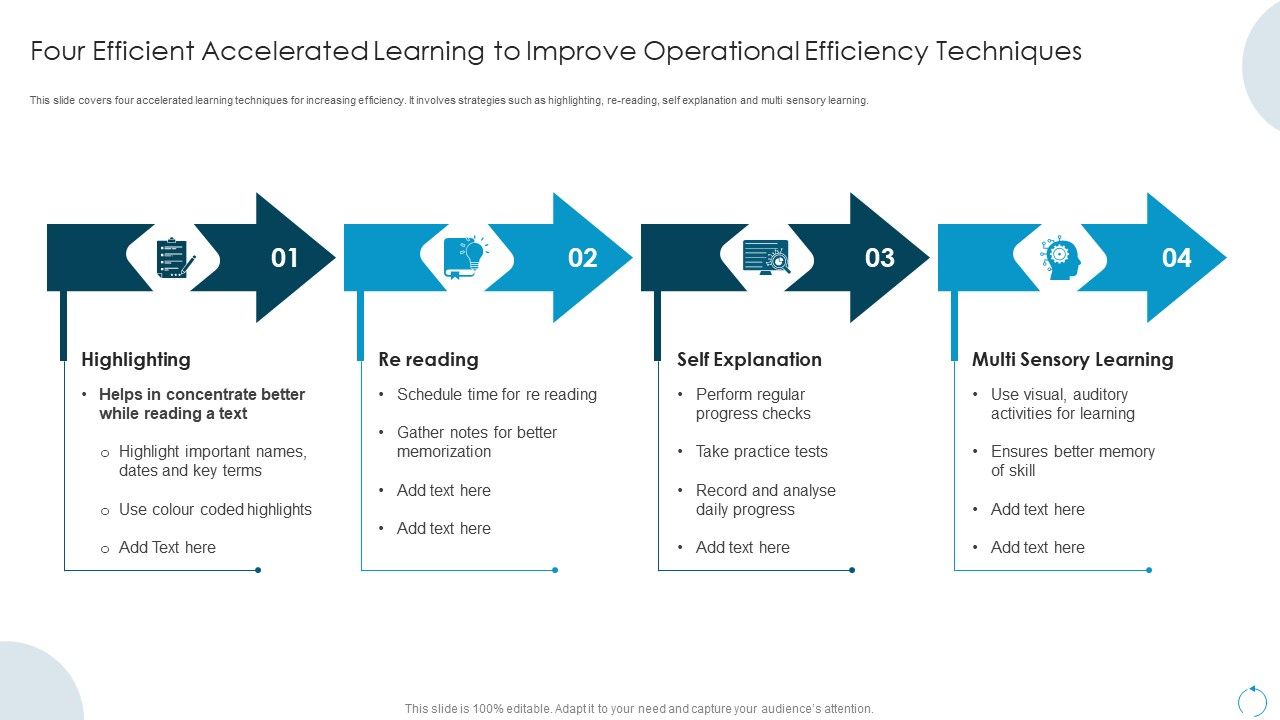 Four Efficient Accelerated Learning to Improve Operational Efficiency Techniques

This slide covers four accelerated learning techniques for increasing efficiency. It involves strategies such as highlighting, re-reading, self explanation and multi sensory learning.

01

Highlighting

• Helps in concentrate better while reading a text

o Highlight important names, dates and key terms

o Use colour coded highlights

o Add Text here

02

Re reading

• Schedule time for re reading

• Gather notes for better memorization

• Add text here

• Add text here

03

Self Explanation

• Perform regular progress checks

• Take practice tests

• Record and analyse daily progress

• Add text here

04

Multi Sensory Learning

• Use visual, auditory activities for learning

• Ensures better memory of skill

• Add text here

• Add text here

This slide is 100% editable. Adapt it to your need and capture your audience's attention.